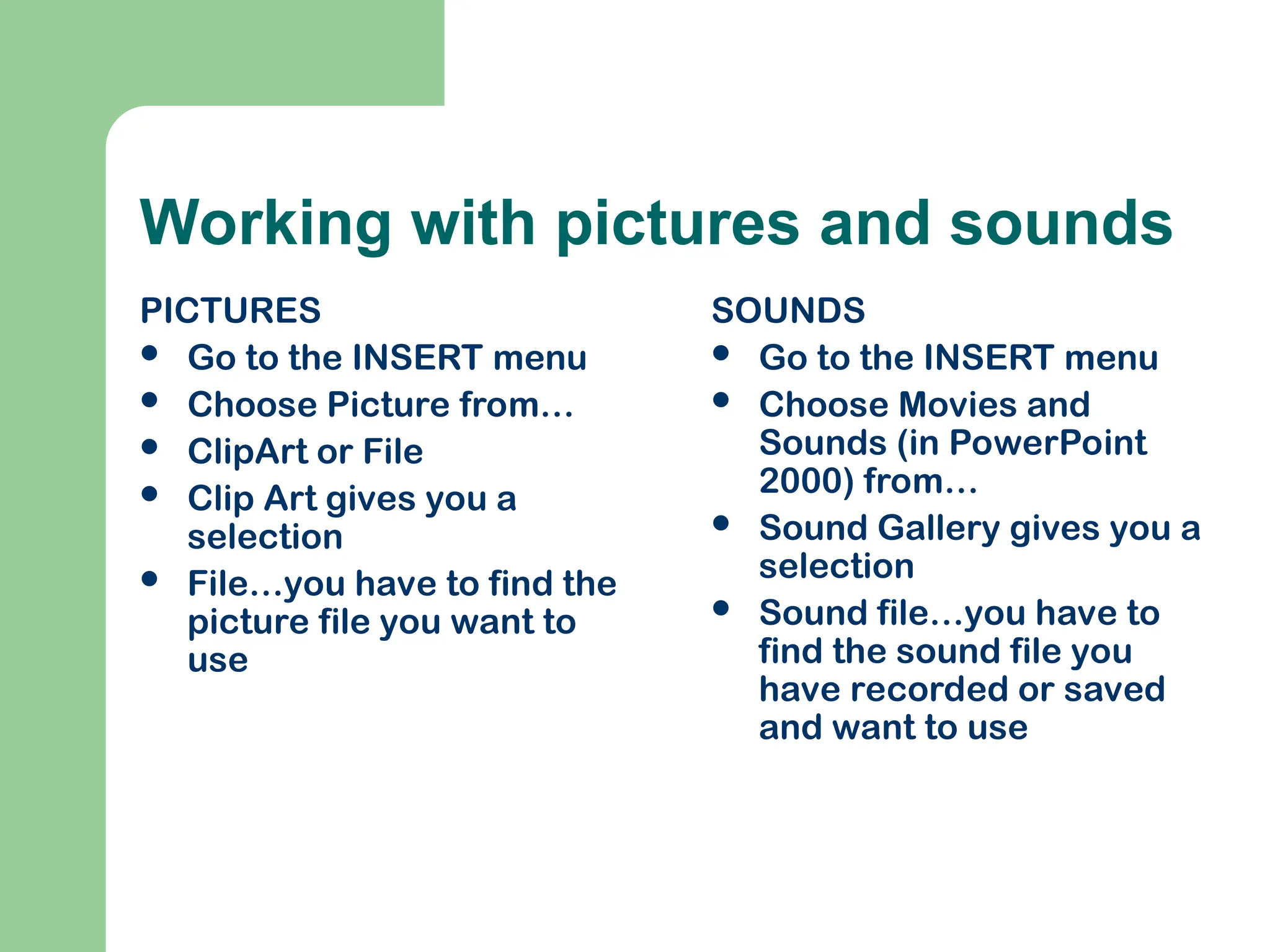 Working with pictures and sounds

PICTURES
- Go to the INSERT menu
- Choose Picture from…
- ClipArt or File
- Clip Art gives you a selection
- File…you have to find the picture file you want to use

SOUNDS
- Go to the INSERT menu
- Choose Movies and Sounds (in PowerPoint 2000) from…
- Sound Gallery gives you a selection
- Sound file…you have to find the sound file you have recorded or saved and want to use